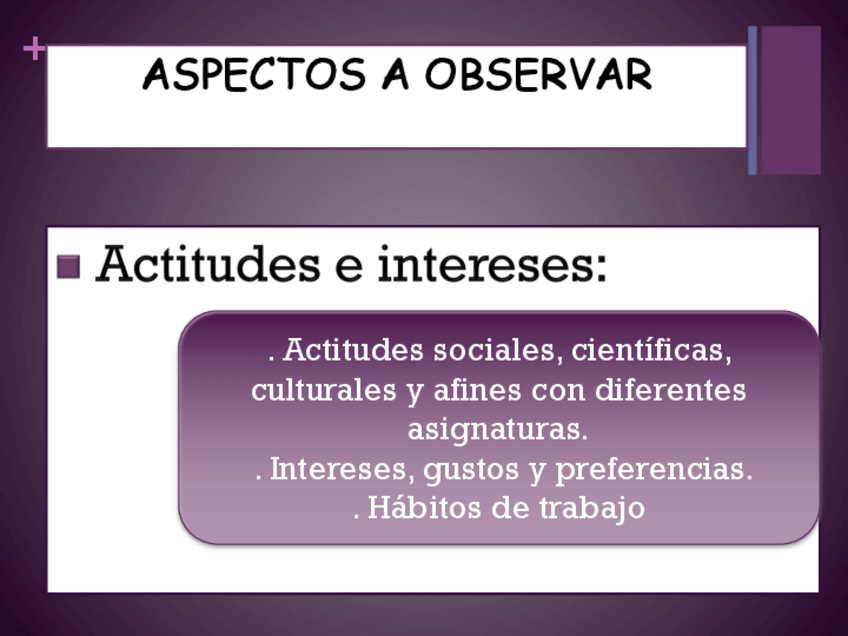 +

ASPECTOS A OBSERVAR

Actitudes e intereses:

. Actitudes sociales, científicas, culturales y afines con diferentes asignaturas.
. Intereses, gustos y preferencias.
. Hábitos de trabajo